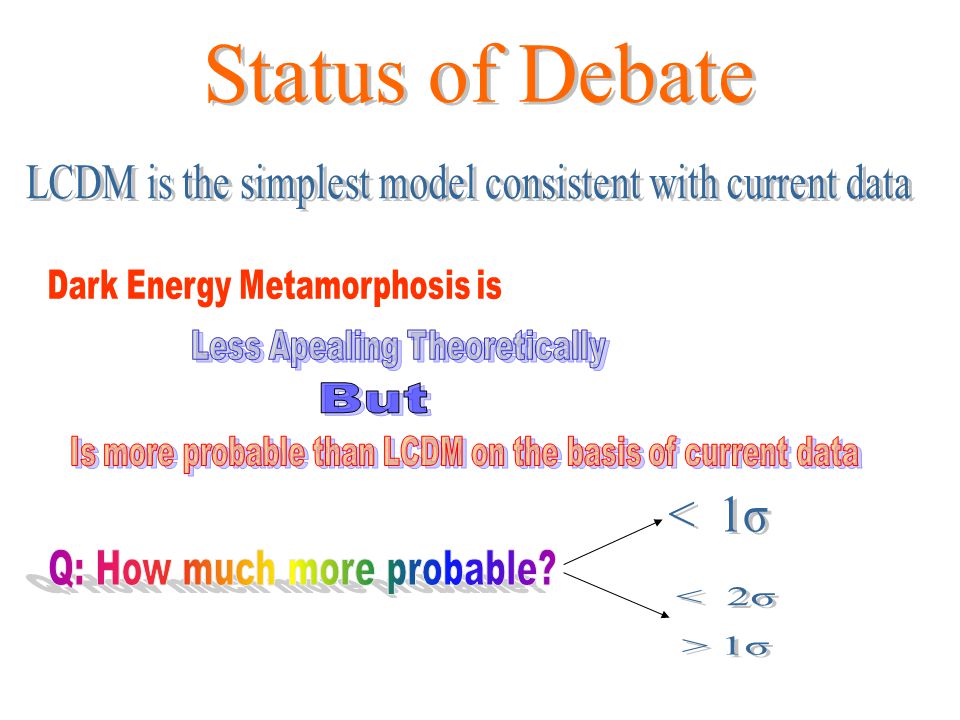 Status of Debate

LCDM is the simplest model consistent with current data

Dark Energy Metamorphosis is

Less Apealing Theoretically

But

Is more probable than LCDM on the basis of current data

Q: How much more probable?

$< 1\sigma$

$< 2\sigma$

$> 1\sigma$